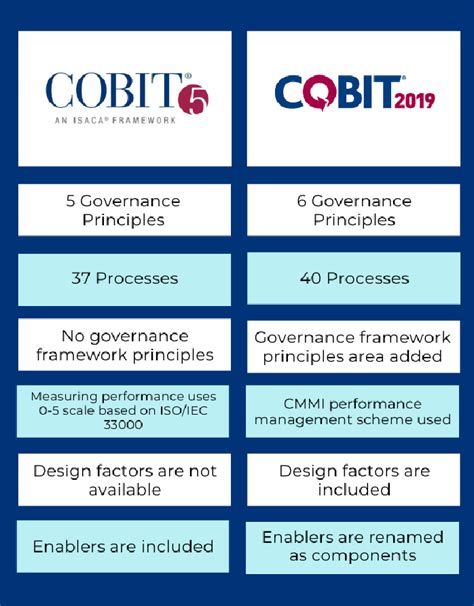 | COBIT® 5 AN ISACA® FRAMEWORK | COBIT® 2019 |
|---|---|
| 5 Governance Principles | 6 Governance Principles |
| 37 Processes | 40 Processes |
| No governance framework principles | Governance framework principles area added |
| Measuring performance uses 0-5 scale based on ISO/IEC 33000 | CMMI performance management scheme used |
| Design factors are not available | Design factors are included |
| Enablers are included | Enablers are renamed as components |